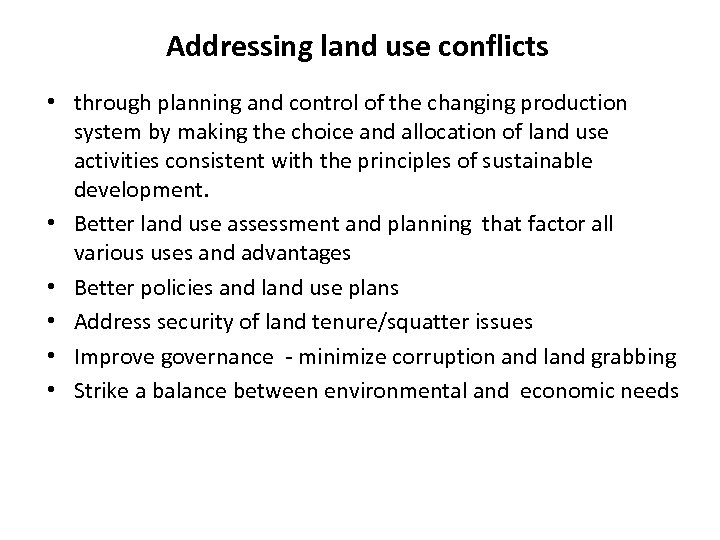 Addressing land use conflicts

• through planning and control of the changing production system by making the choice and allocation of land use activities consistent with the principles of sustainable development.
• Better land use assessment and planning that factor all various uses and advantages
• Better policies and land use plans
• Address security of land tenure/squatter issues
• Improve governance - minimize corruption and land grabbing
• Strike a balance between environmental and economic needs